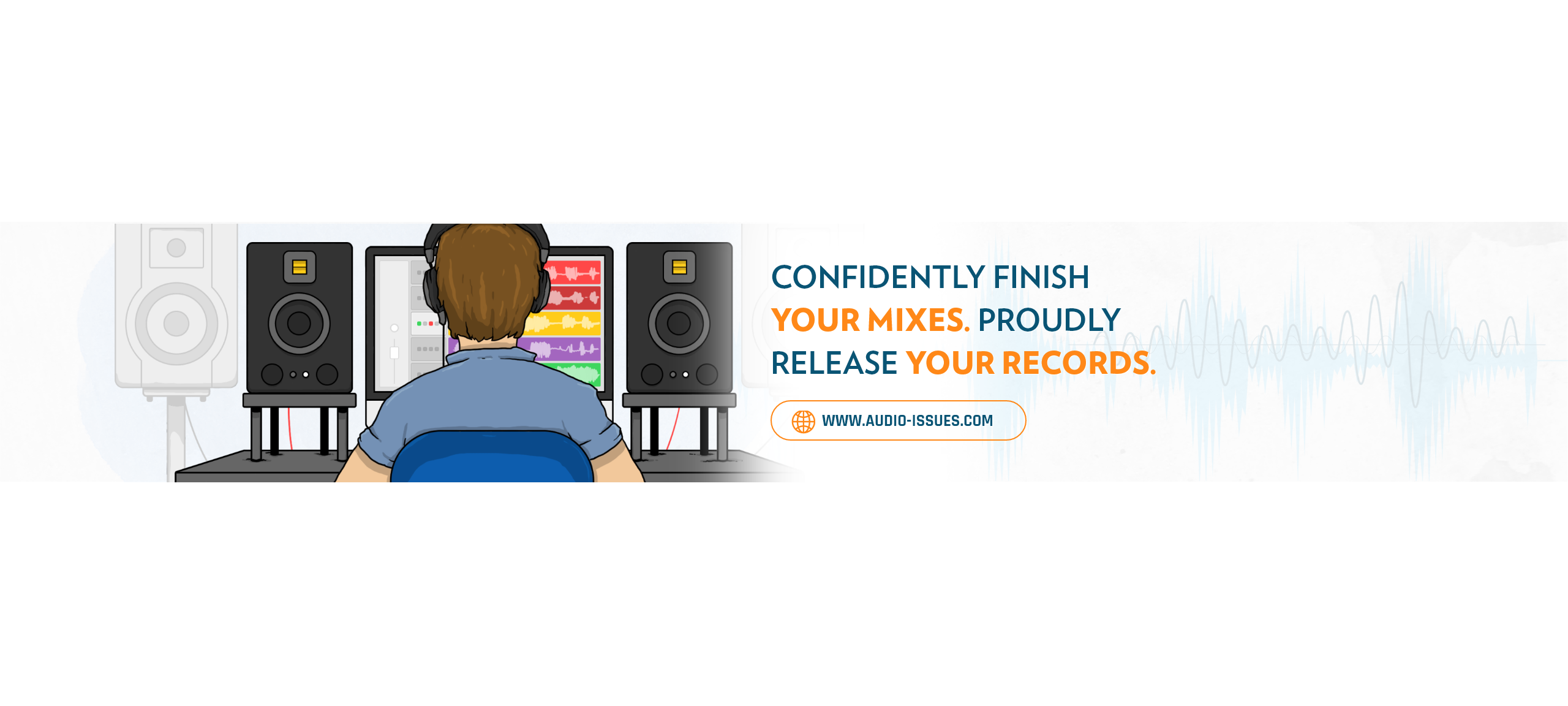 CONFIDENTLY FINISH YOUR MIXES. PROUDLY RELEASE YOUR RECORDS.

WWW.AUDIO-ISSUES.COM